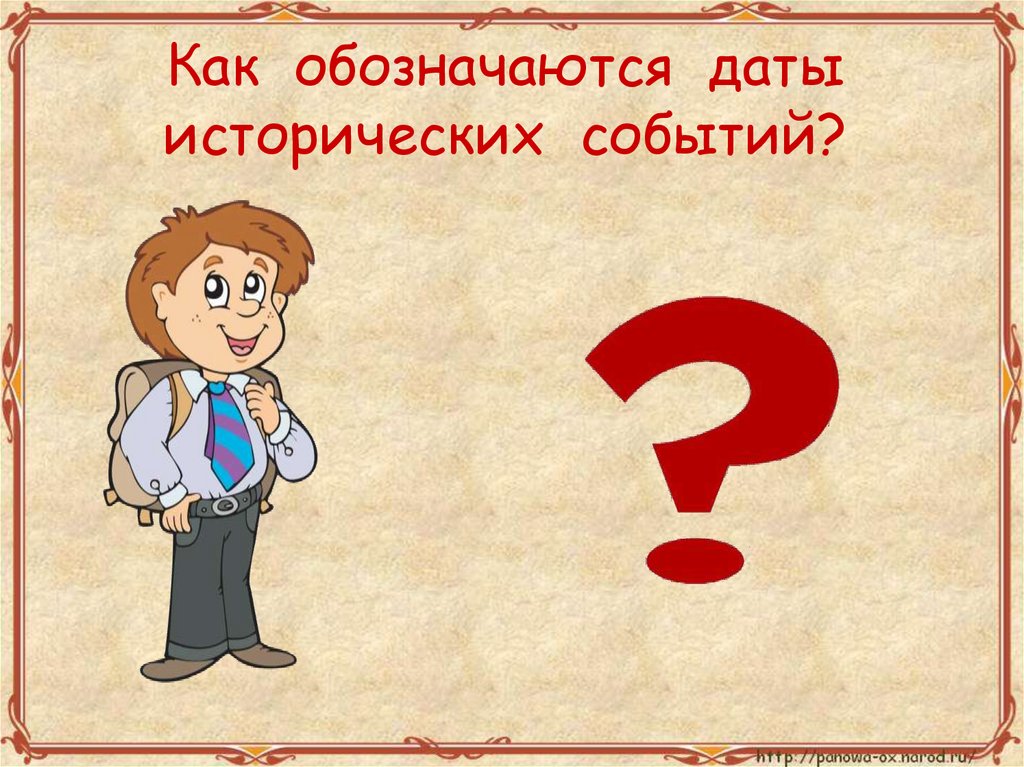 Как обозначаются даты исторических событий?

?

http://panowa-ox.narod.ru/